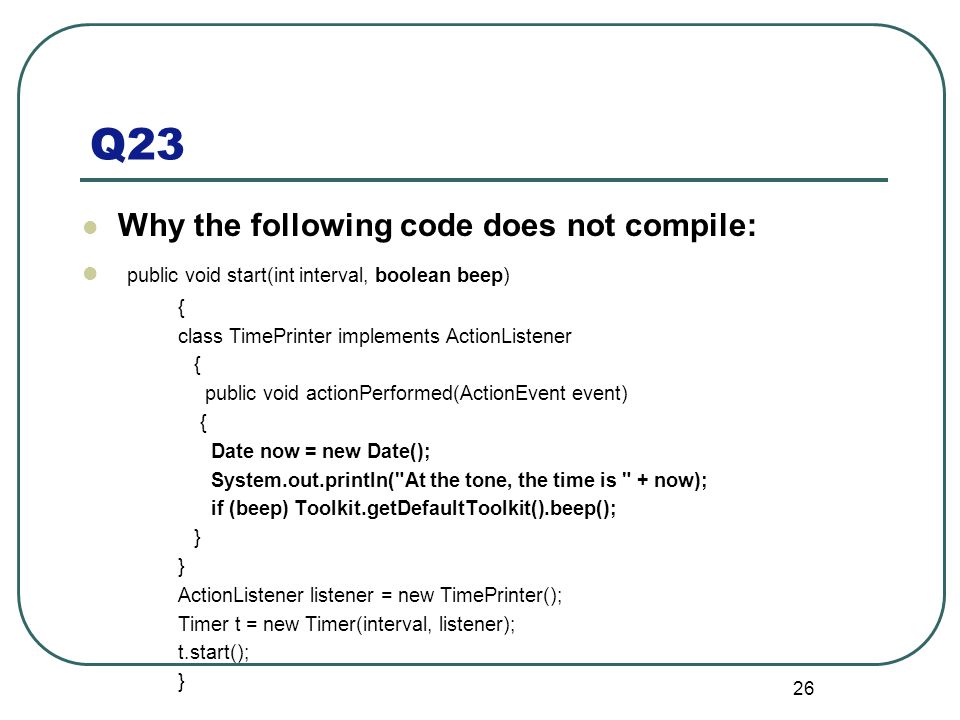 Q23

Why the following code does not compile:

public void start(int interval, boolean beep)
{
class TimePrinter implements ActionListener
{
public void actionPerformed(ActionEvent event)
{
Date now = new Date();
System.out.println("At the tone, the time is " + now);
if (beep) Toolkit.getDefaultToolkit().beep();
}
}
ActionListener listener = new TimePrinter();
Timer t = new Timer(interval, listener);
t.start();
}

26